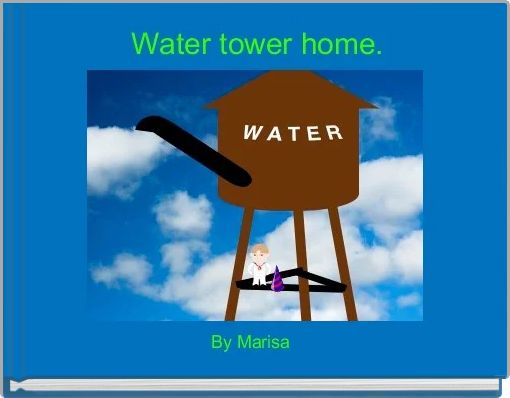 Water tower home.

WATER

By Marisa